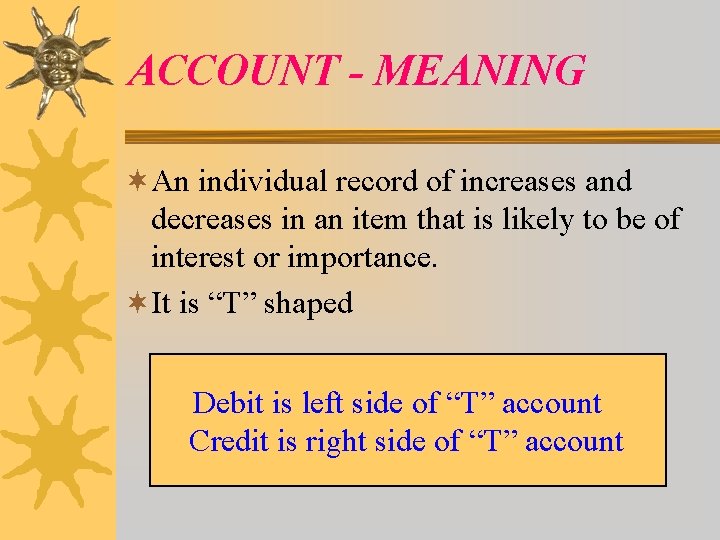 ACCOUNT - MEANING

An individual record of increases and decreases in an item that is likely to be of interest or importance.

It is “T” shaped

Debit is left side of “T” account
Credit is right side of “T” account